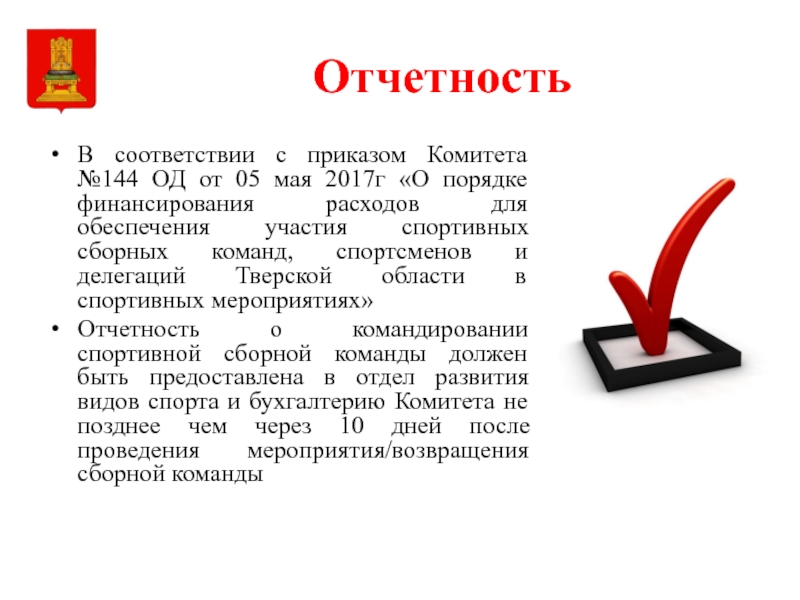 Отчетность

• В соответствии с приказом Комитета №144 ОД от 05 мая 2017г «О порядке финансирования расходов для обеспечения участия спортивных сборных команд, спортсменов и делегаций Тверской области в спортивных мероприятиях»
• Отчетность о командировании спортивной сборной команды должен быть предоставлена в отдел развития видов спорта и бухгалтерию Комитета не позднее чем через 10 дней после проведения мероприятия/возвращения сборной команды